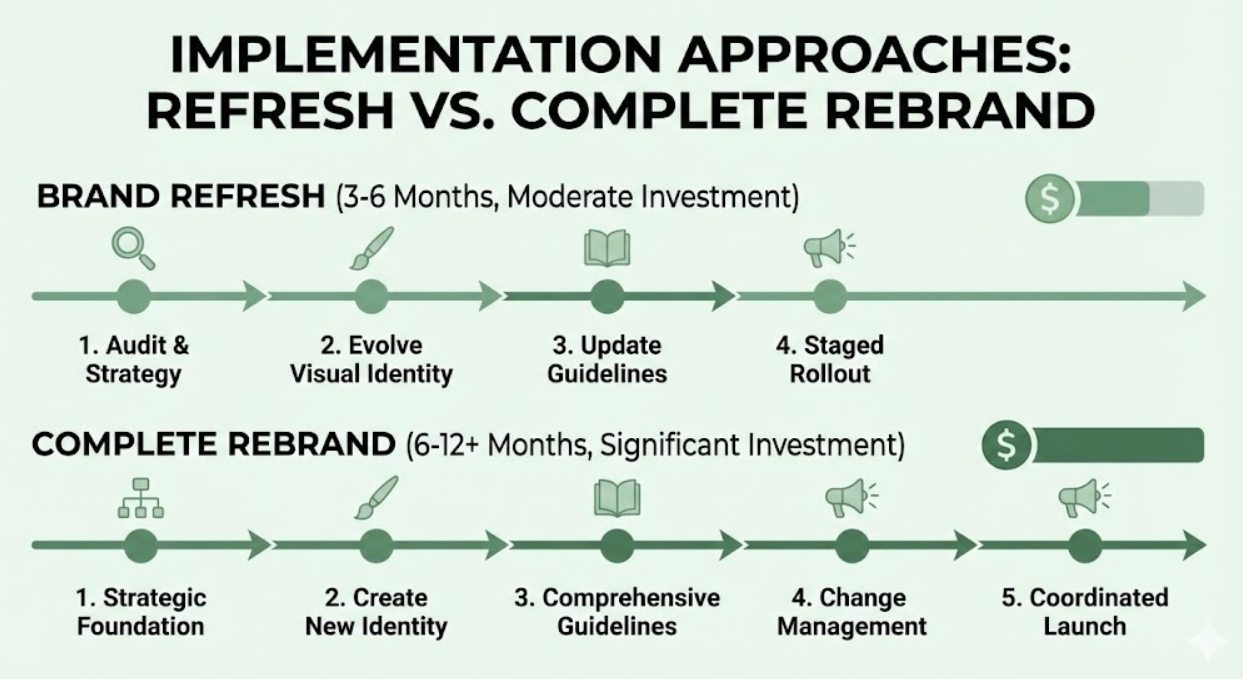 IMPLEMENTATION APPROACHES: REFRESH VS. COMPLETE REBRAND

BRAND REFRESH (3-6 Months, Moderate Investment)

$

1. Audit & Strategy

2. Evolve Visual Identity

3. Update Guidelines

4. Staged Rollout

COMPLETE REBRAND (6-12+ Months, Significant Investment)

$

1. Strategic Foundation

2. Create New Identity

3. Comprehensive Guidelines

4. Change Management

5. Coordinated Launch